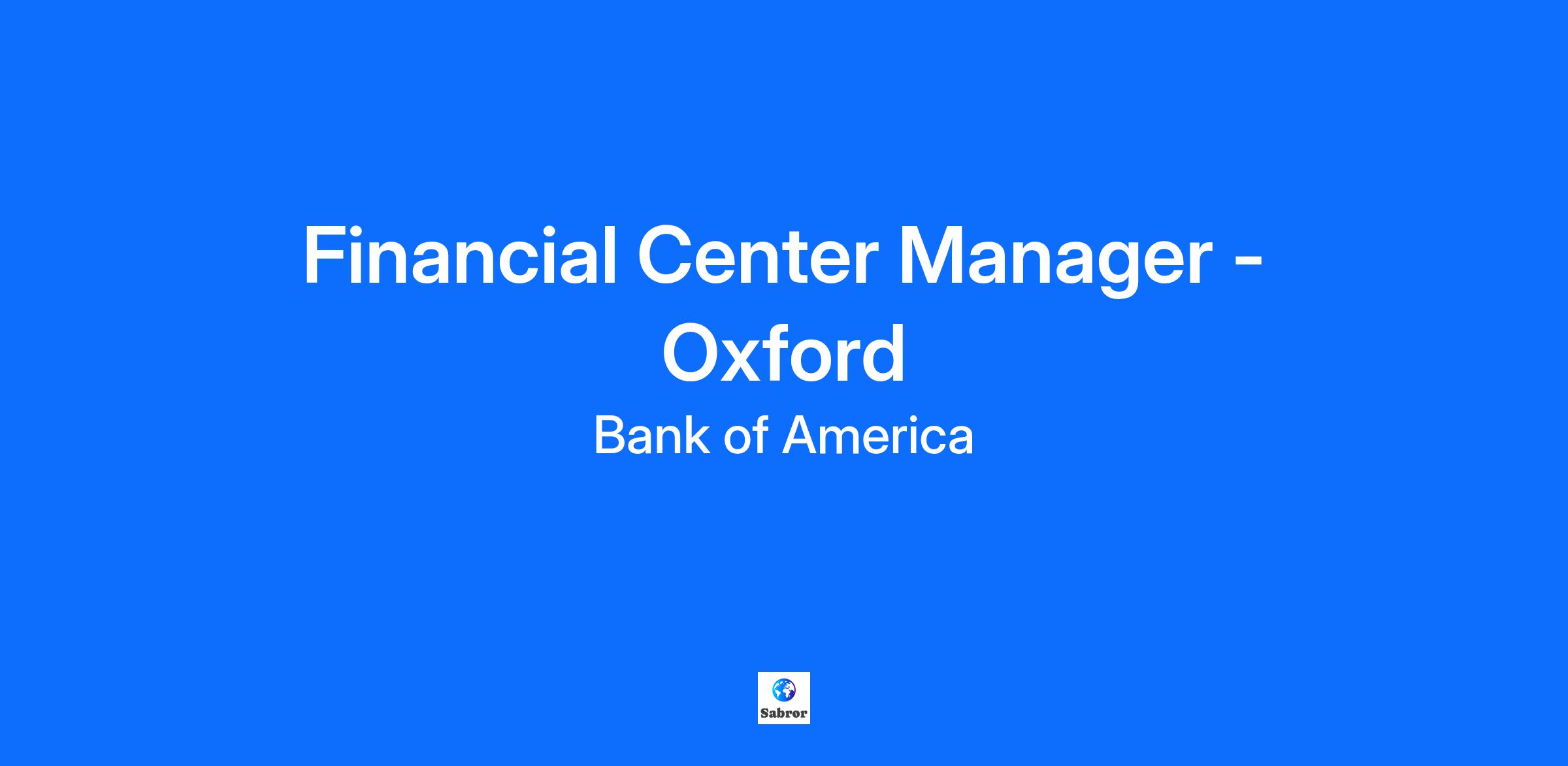 Financial Center Manager - Oxford

Bank of America

Sabror